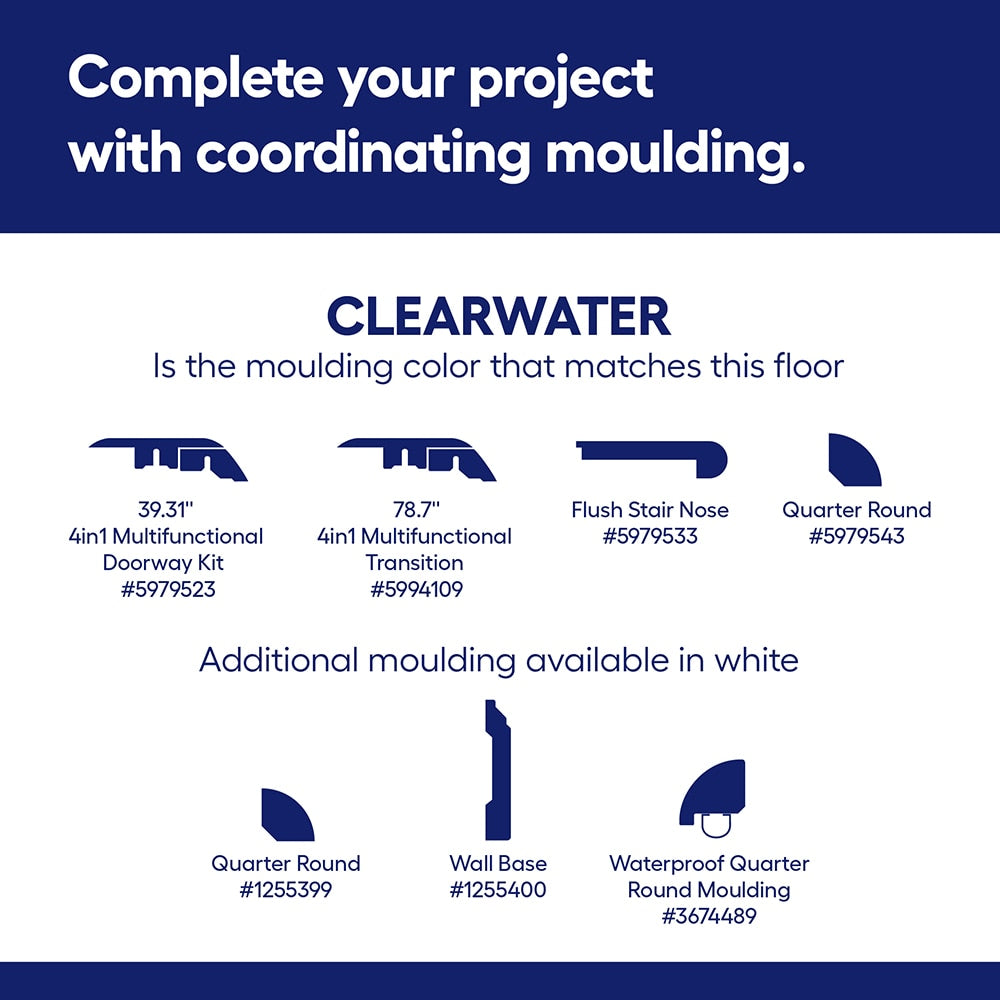 Complete your project with coordinating moulding.

CLEARWATER
Is the moulding color that matches this floor

39.31"
4in1 Multifunctional Doorway Kit
#5979523

78.7"
4in1 Multifunctional Transition
#5994109

Flush Stair Nose
#5979533

Quarter Round
#5979543

Additional moulding available in white

Quarter Round
#1255399

Wall Base
#1255400

Waterproof Quarter Round Moulding
#3674489